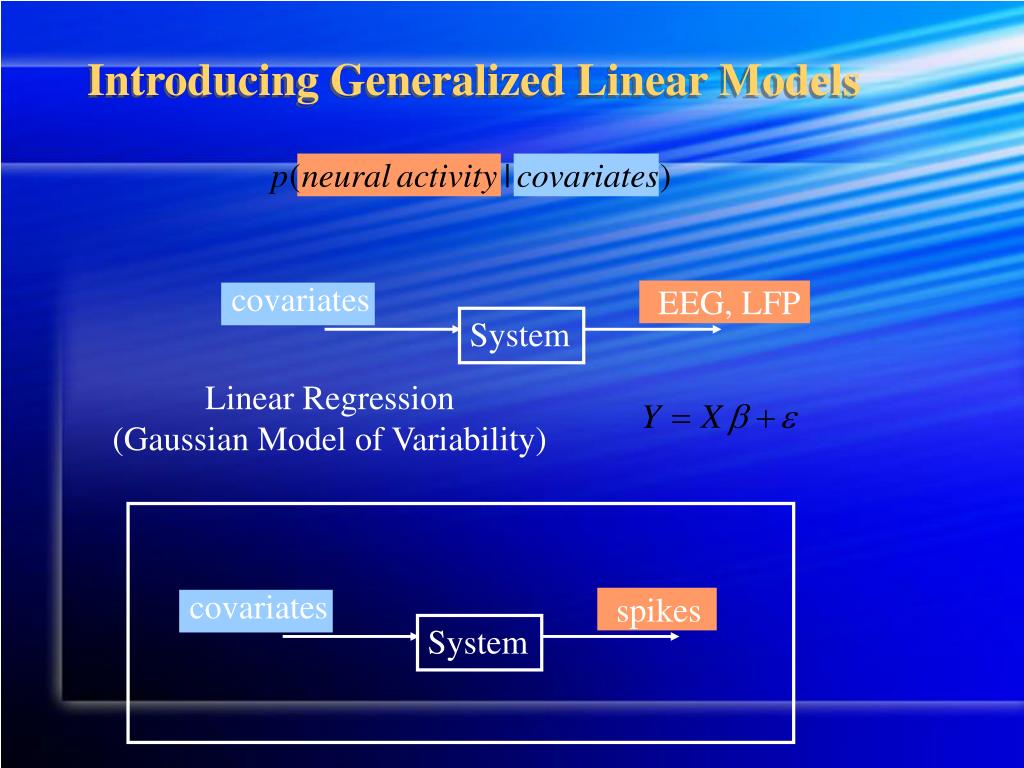 Introducing Generalized Linear Models

$p(neural\ activity \mid covariates)$

covariates

System

EEG, LFP

Linear Regression
(Gaussian Model of Variability)

$Y = X\beta + \varepsilon$

covariates

System

spikes